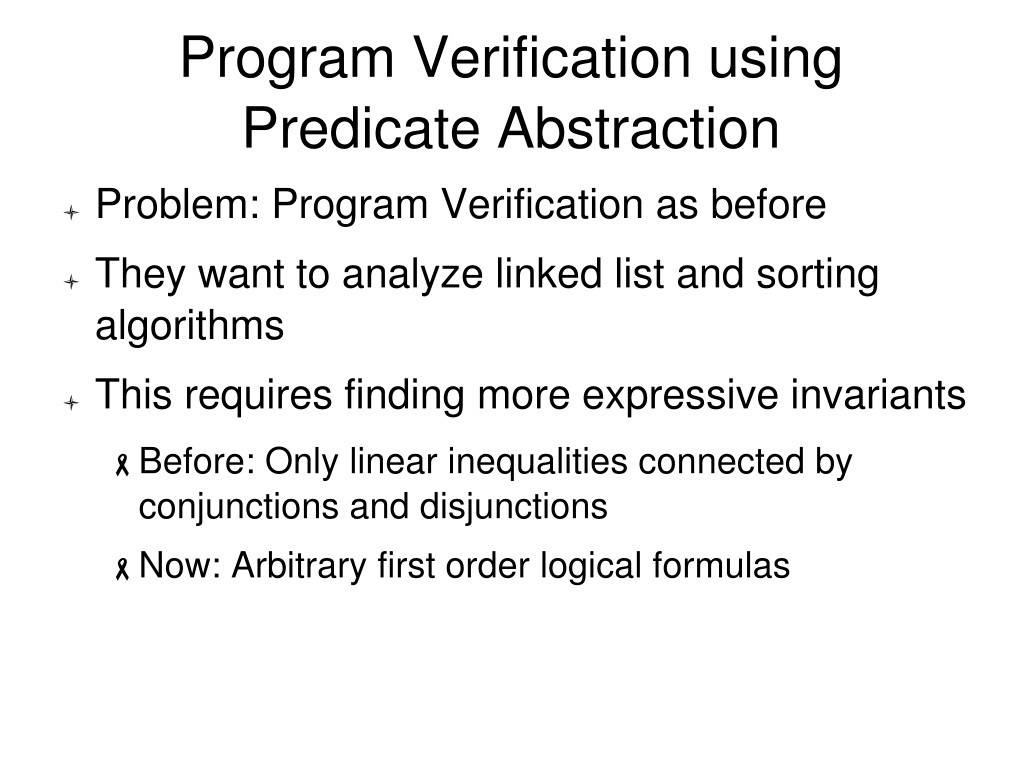 Program Verification using Predicate Abstraction

Problem: Program Verification as before

They want to analyze linked list and sorting algorithms

This requires finding more expressive invariants

Before: Only linear inequalities connected by conjunctions and disjunctions

Now: Arbitrary first order logical formulas